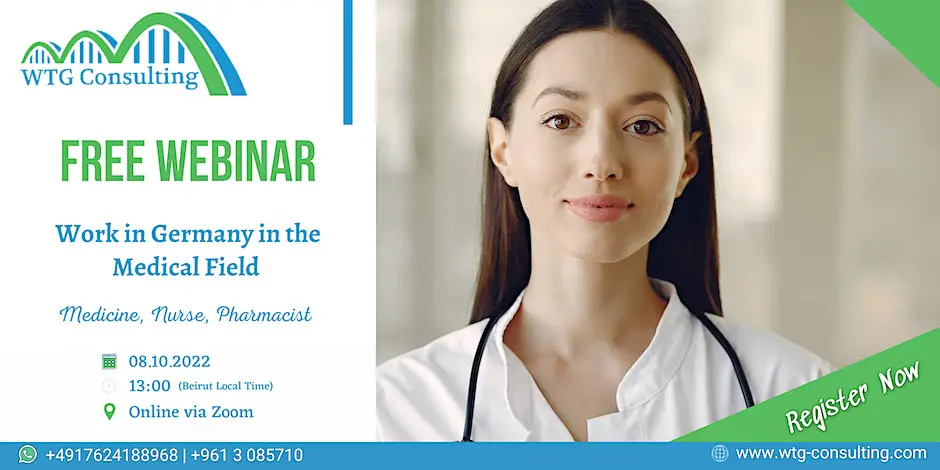 WTG Consulting

FREE WEBINAR

Work in Germany in the Medical Field

Medicine, Nurse, Pharmacist

08.10.2022

13:00 (Beirut Local Time)

Online via Zoom

Register Now

+4917624188968 | +961 3 085710

www.wtg-consulting.com